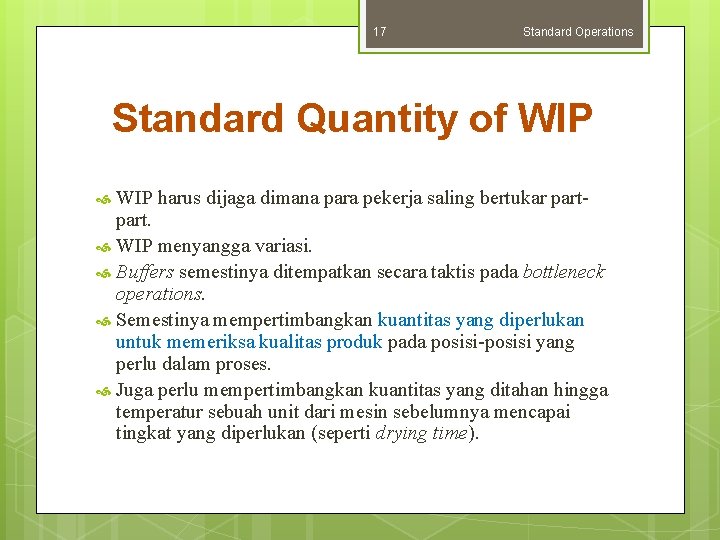 17 Standard Operations

Standard Quantity of WIP

WIP harus dijaga dimana para pekerja saling bertukar part-part.

WIP menyangga variasi.

Buffers semestinya ditempatkan secara taktis pada bottleneck operations.

Semestinya mempertimbangkan kuantitas yang diperlukan untuk memeriksa kualitas produk pada posisi-posisi yang perlu dalam proses.

Juga perlu mempertimbangkan kuantitas yang ditahan hingga temperatur sebuah unit dari mesin sebelumnya mencapai tingkat yang diperlukan (seperti drying time).